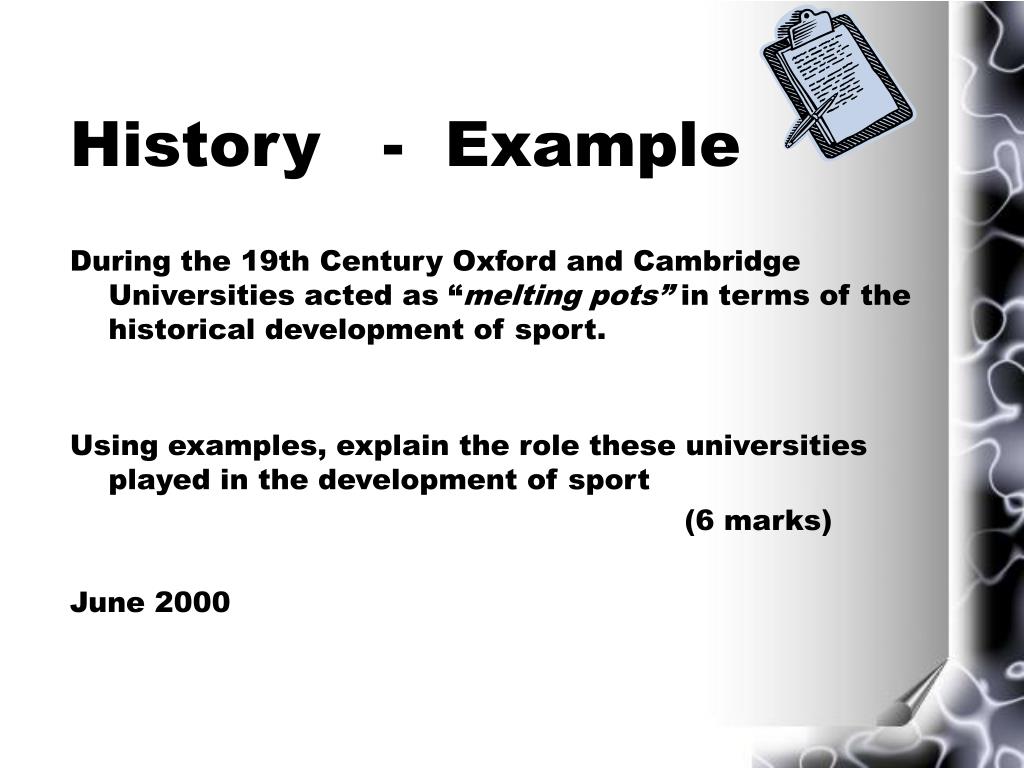 History - Example

During the 19th Century Oxford and Cambridge Universities acted as “melting pots” in terms of the historical development of sport.

Using examples, explain the role these universities played in the development of sport

(6 marks)

June 2000